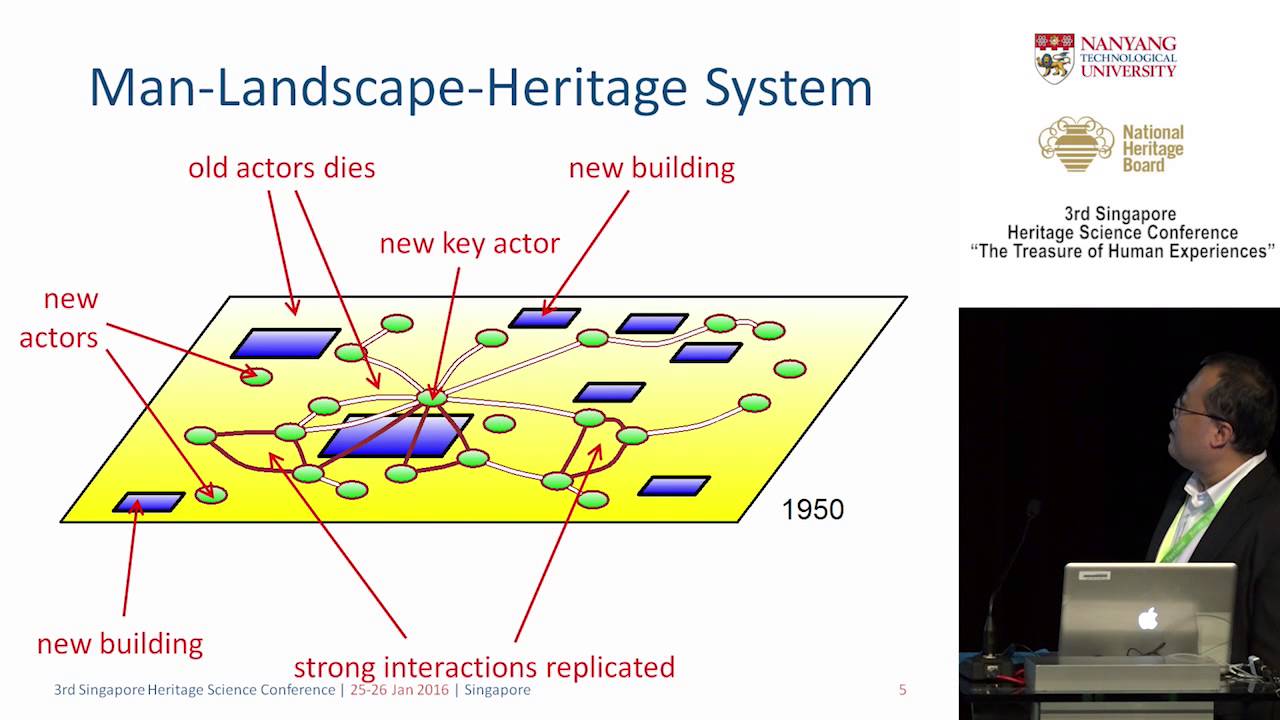 Man-Landscape-Heritage System

old actors dies

new building

new key actor

new actors

1950

new building

strong interactions replicated

3rd Singapore Heritage Science Conference | 25-26 Jan 2016 | Singapore

5

NANYANG TECHNOLOGICAL UNIVERSITY

National Heritage Board

3rd Singapore Heritage Science Conference "The Treasure of Human Experiences"